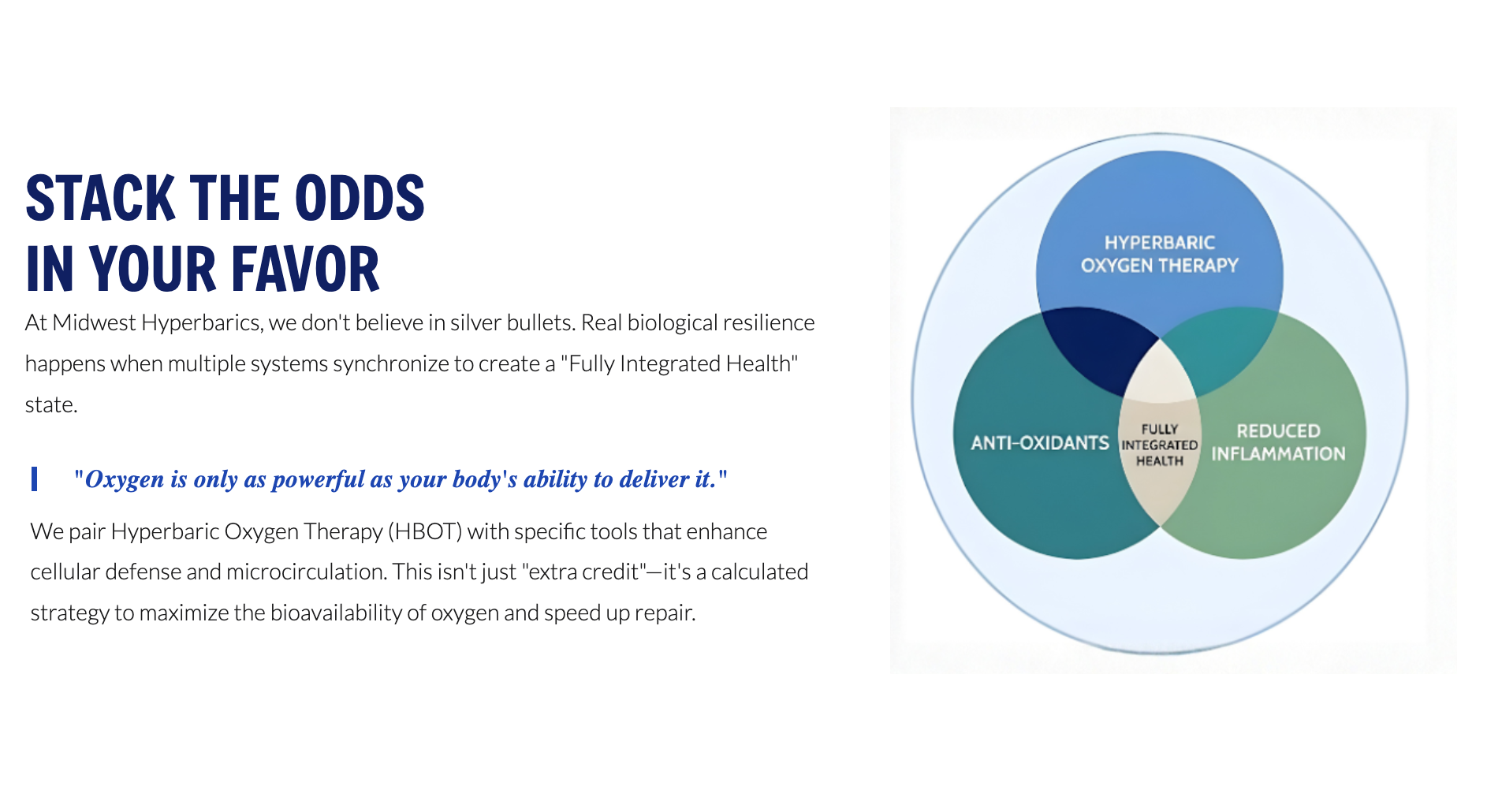 STACK THE ODDS IN YOUR FAVOR

At Midwest Hyperbarics, we don't believe in silver bullets. Real biological resilience happens when multiple systems synchronize to create a "Fully Integrated Health" state.

"Oxygen is only as powerful as your body's ability to deliver it."

We pair Hyperbaric Oxygen Therapy (HBOT) with specific tools that enhance cellular defense and microcirculation. This isn't just "extra credit"—it's a calculated strategy to maximize the bioavailability of oxygen and speed up repair.

HYPERBARIC OXYGEN THERAPY

ANTI-OXIDANTS

FULLY INTEGRATED HEALTH

REDUCED INFLAMMATION